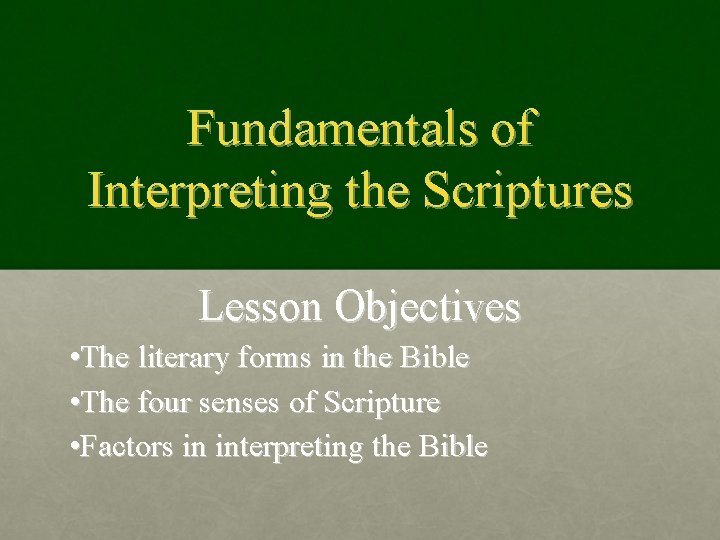 Fundamentals of Interpreting the Scriptures

Lesson Objectives

•The literary forms in the Bible
•The four senses of Scripture
•Factors in interpreting the Bible